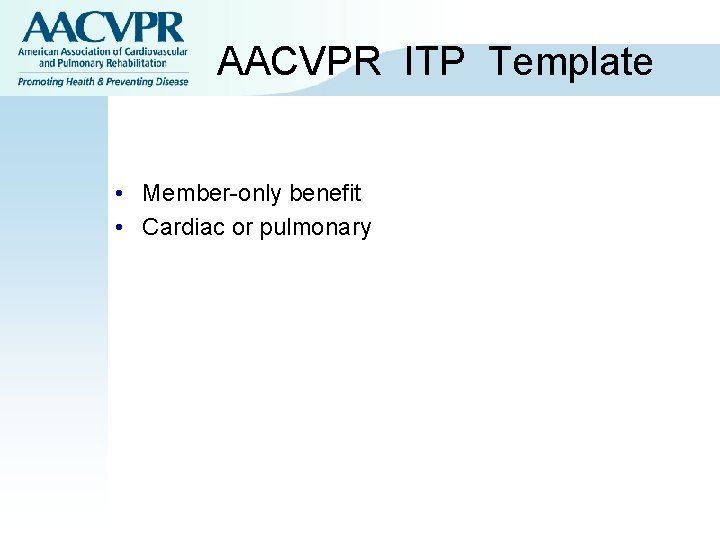 AACVPR
American Association of Cardiovascular and Pulmonary Rehabilitation
Promoting Health & Preventing Disease

AACVPR ITP Template

• Member-only benefit
• Cardiac or pulmonary